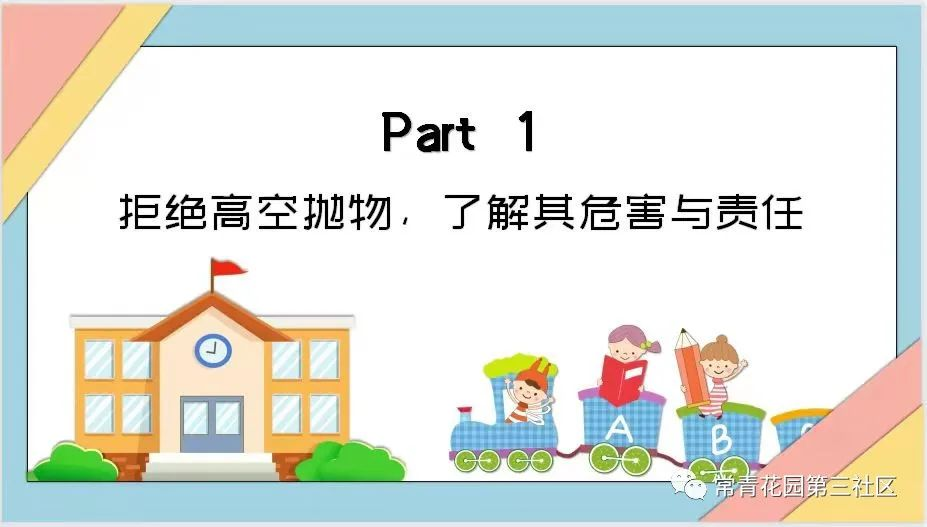 Part 1

拒绝高空抛物，了解其危害与责任

A

B

常青花园第三社区